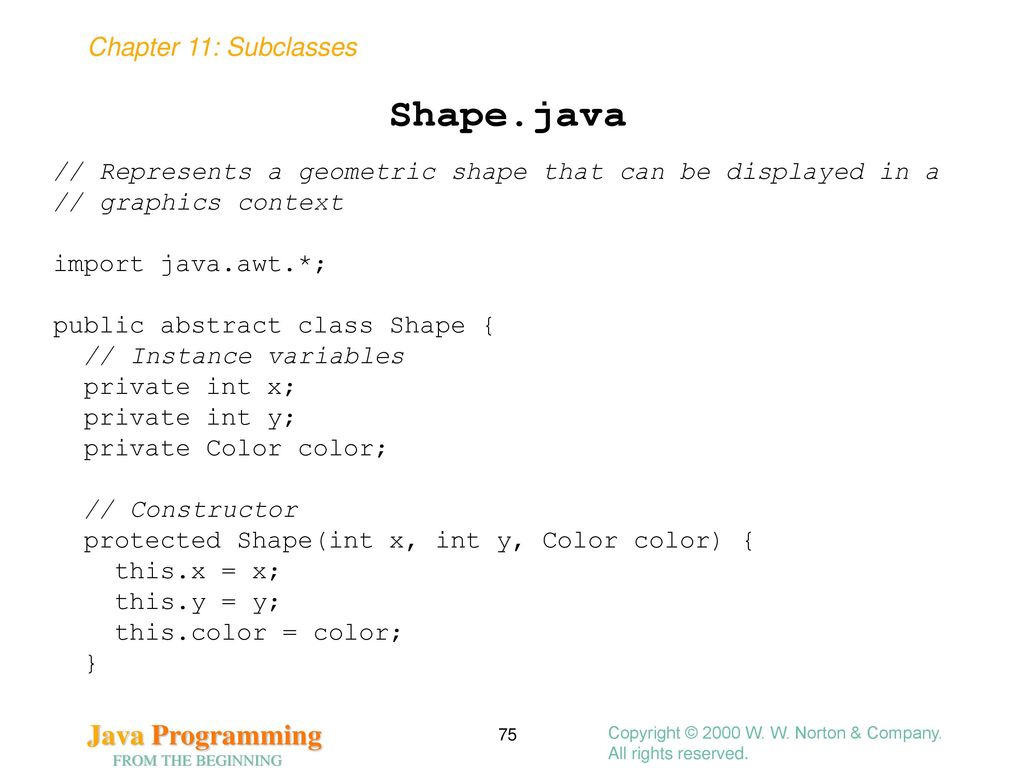 Chapter 11: Subclasses

Shape.java

// Represents a geometric shape that can be displayed in a
// graphics context

import java.awt.*;

public abstract class Shape {
  // Instance variables
  private int x;
  private int y;
  private Color color;

  // Constructor
  protected Shape(int x, int y, Color color) {
    this.x = x;
    this.y = y;
    this.color = color;
  }

Java Programming
FROM THE BEGINNING

75

Copyright © 2000 W. W. Norton & Company.
All rights reserved.